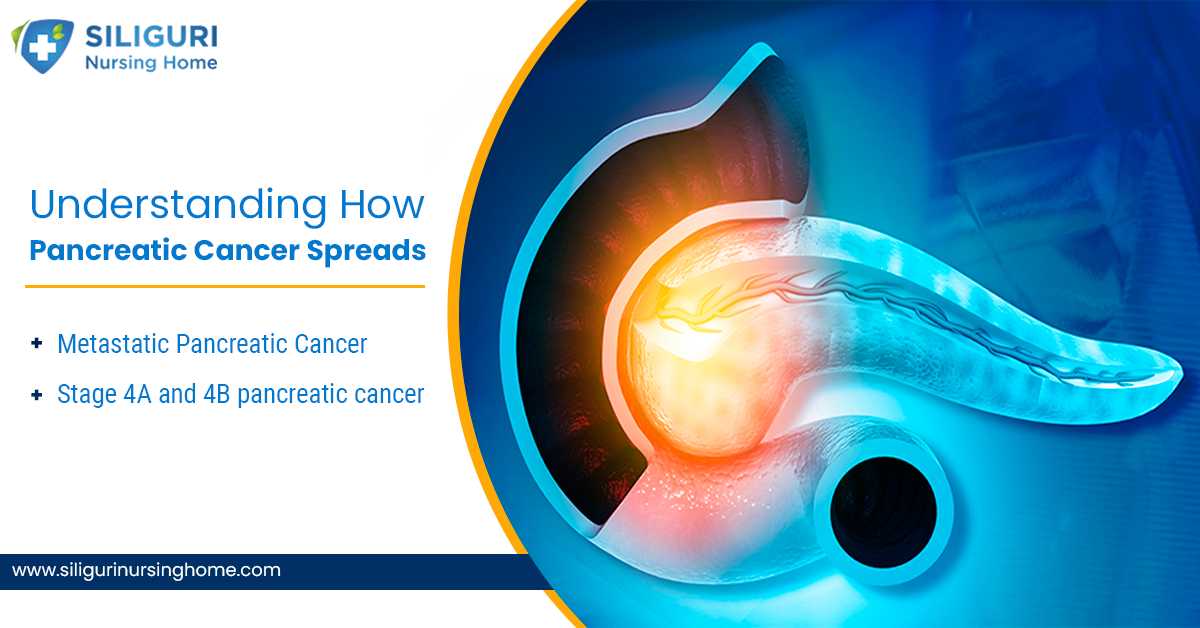 SILIGURI
Nursing Home

Understanding How
Pancreatic Cancer Spreads

+ Metastatic Pancreatic Cancer
+ Stage 4A and 4B pancreatic cancer

www.siligurinursinghome.com